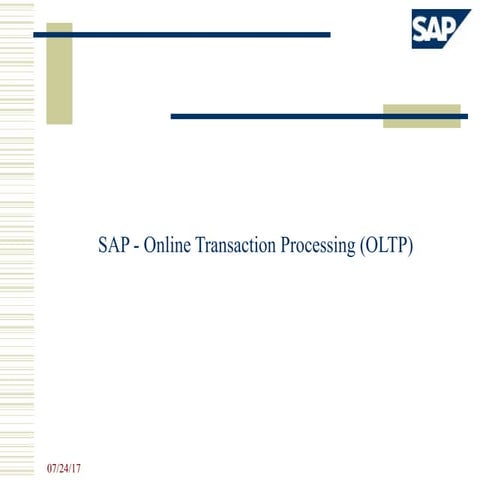 SAP

SAP - Online Transaction Processing (OLTP)

07/24/17